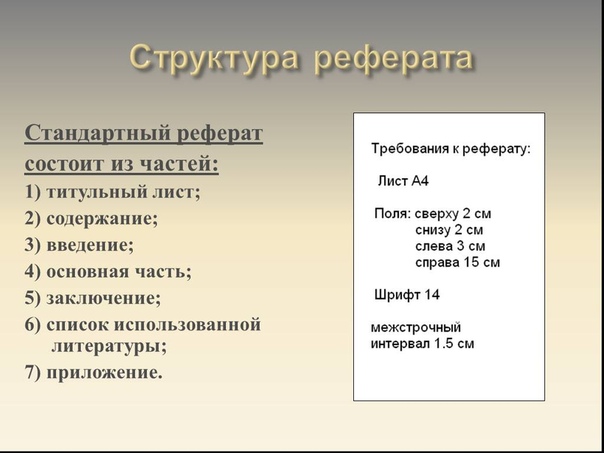 Структура реферата

Стандартный реферат состоит из частей:

1) титульный лист;

2) содержание;

3) введение;

4) основная часть;

5) заключение;

6) список использованной литературы;

7) приложение.

Требования к реферату:

Лист А4

Поля: сверху 2 см
снизу 2 см
слева 3 см
справа 15 см

Шрифт 14

межстрочный интервал 1.5 см